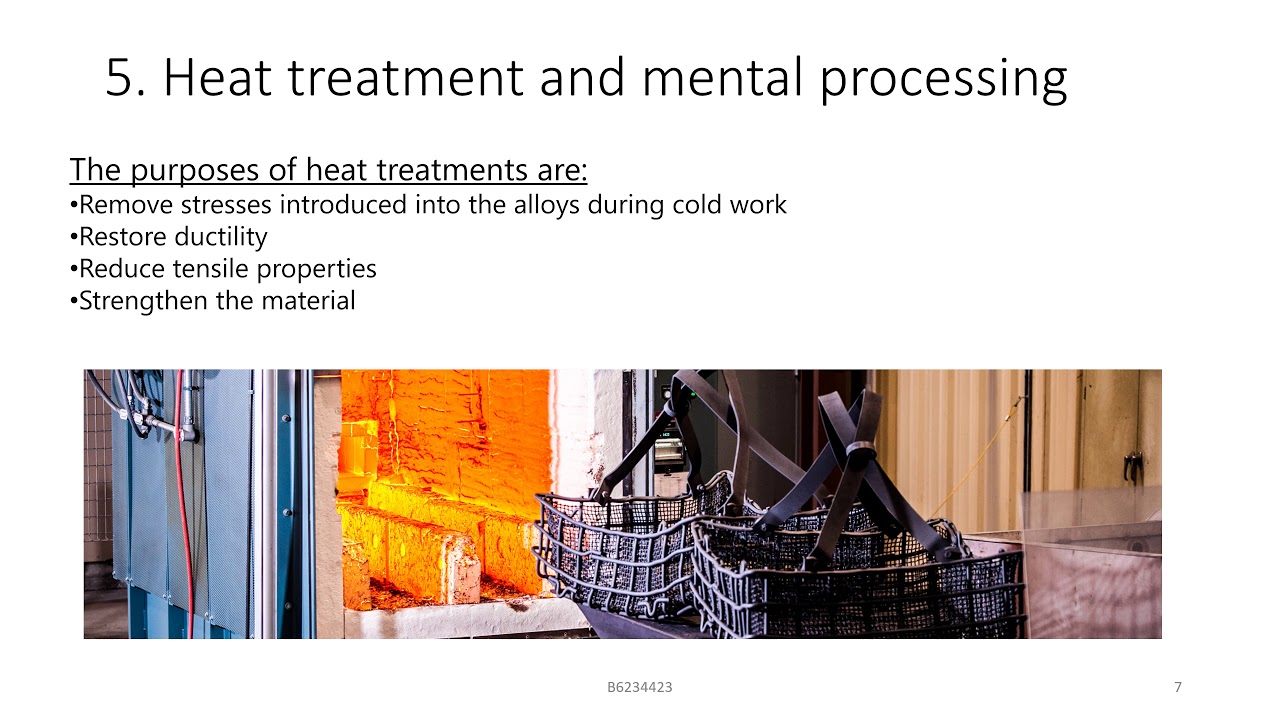 5. Heat treatment and mental processing

The purposes of heat treatments are:
•Remove stresses introduced into the alloys during cold work
•Restore ductility
•Reduce tensile properties
•Strengthen the material

B6234423

7